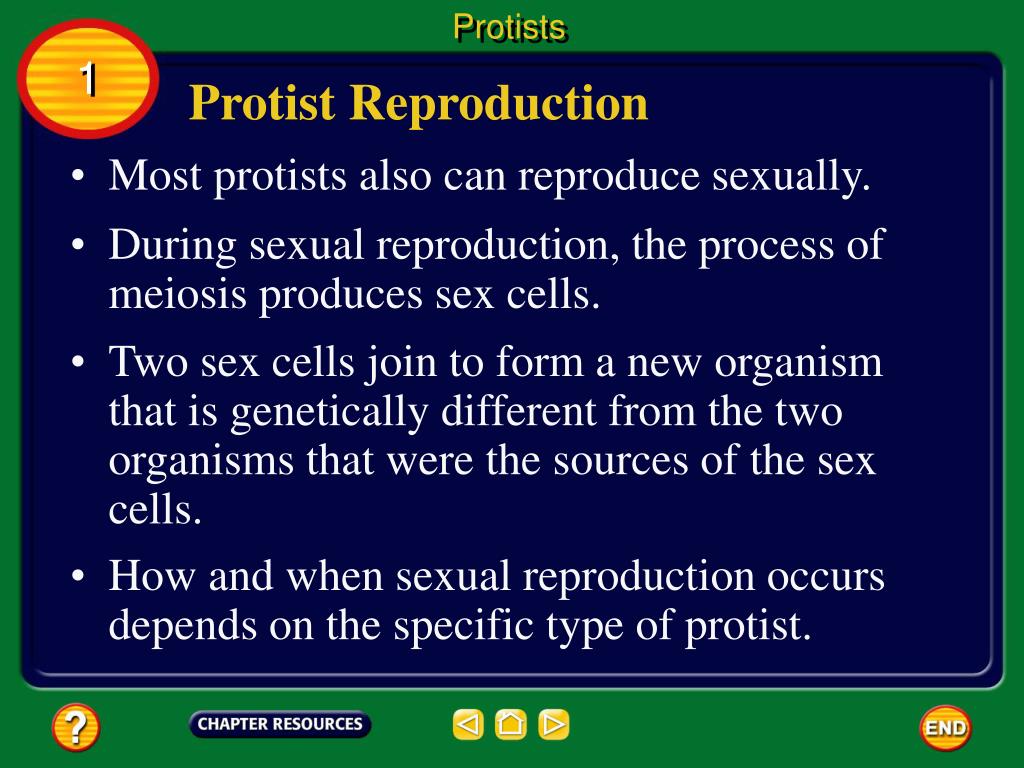 Protists

1

Protist Reproduction

• Most protists also can reproduce sexually.

• During sexual reproduction, the process of meiosis produces sex cells.

• Two sex cells join to form a new organism that is genetically different from the two organisms that were the sources of the sex cells.

• How and when sexual reproduction occurs depends on the specific type of protist.

?

CHAPTER RESOURCES

END